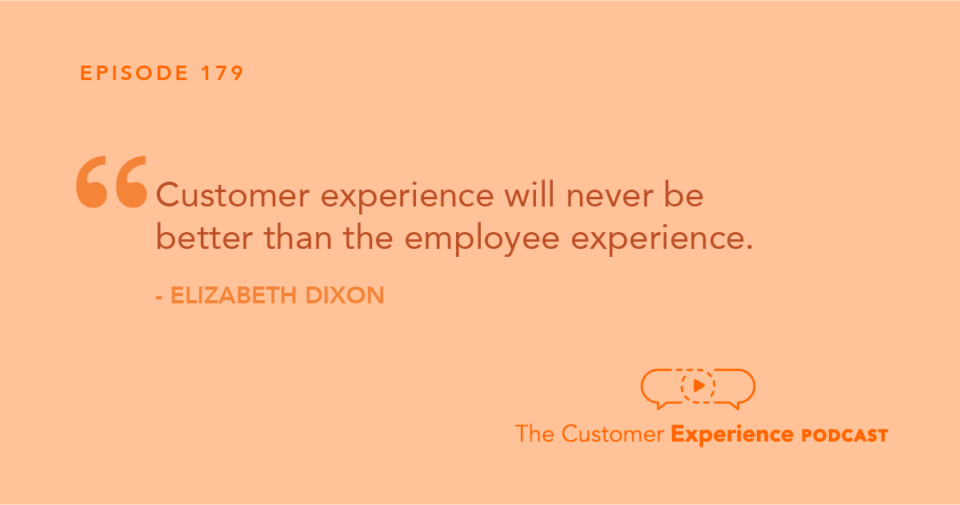 EPISODE 179

“Customer experience will never be better than the employee experience.

- ELIZABETH DIXON

The Customer Experience PODCAST